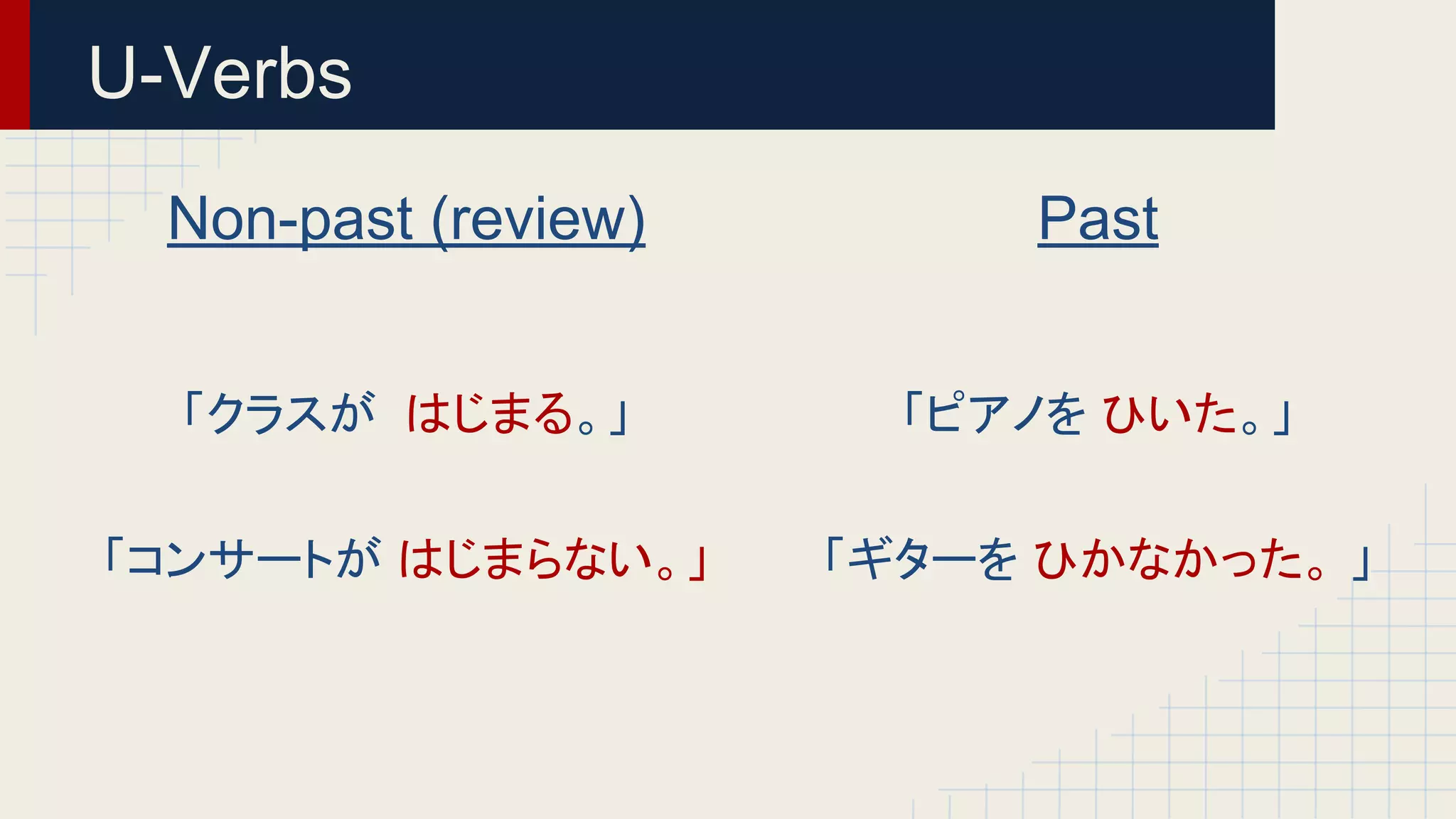 U-Verbs

Non-past (review)

「クラスが　はじまる。」

「コンサートが はじまらない。」

Past

「ピアノを ひいた。」

「ギターを ひかなかった。」